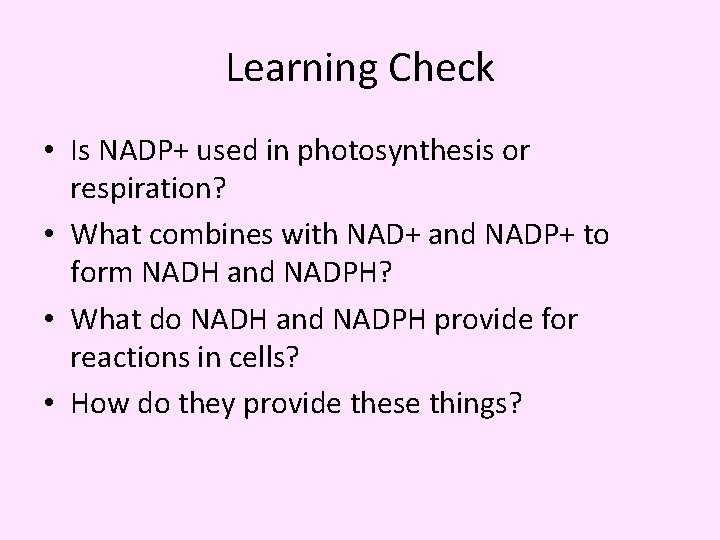 Learning Check

• Is NADP+ used in photosynthesis or respiration?
• What combines with NAD+ and NADP+ to form NADH and NADPH?
• What do NADH and NADPH provide for reactions in cells?
• How do they provide these things?